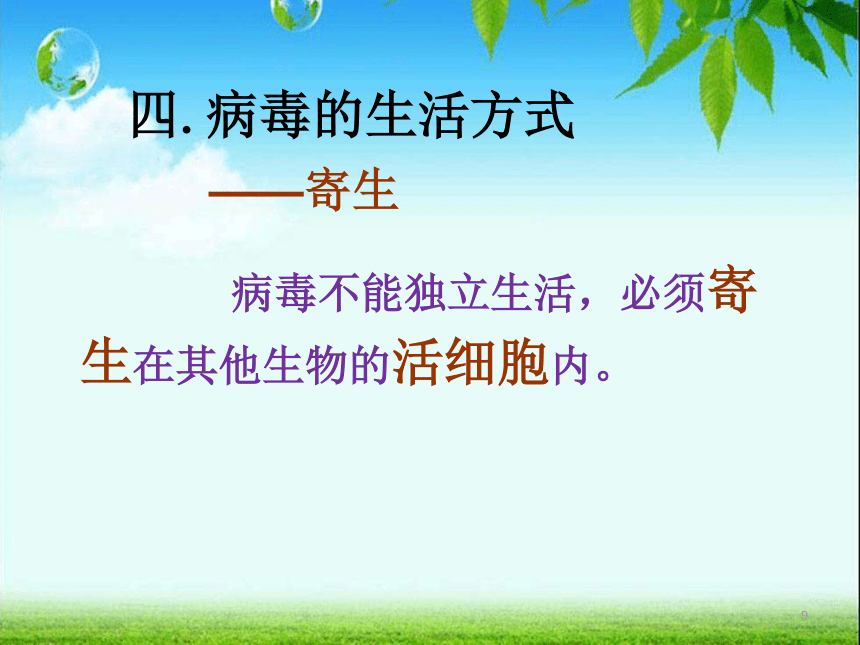 四. 病毒的生活方式

——寄生

病毒不能独立生活，必须寄生在其他生物的活细胞内。

9